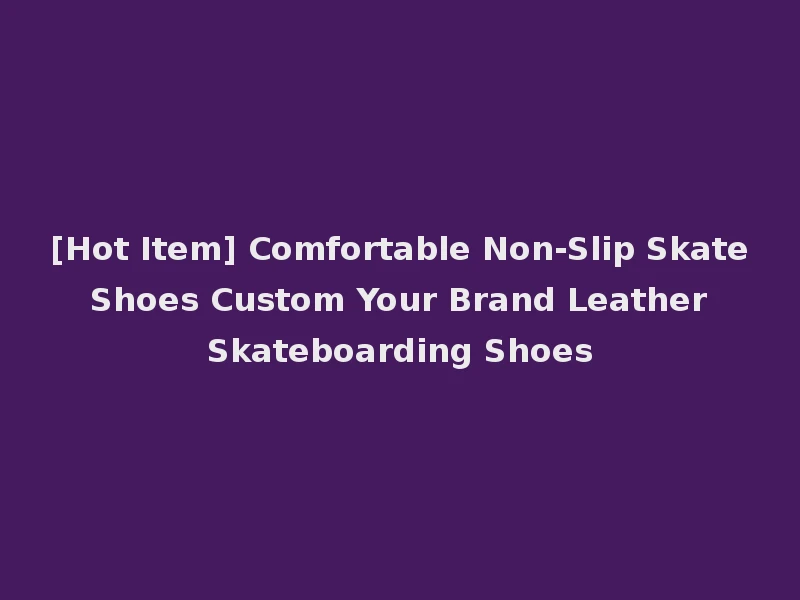 [Hot Item] Comfortable Non-Slip Skate Shoes Custom Your Brand Leather Skateboarding Shoes